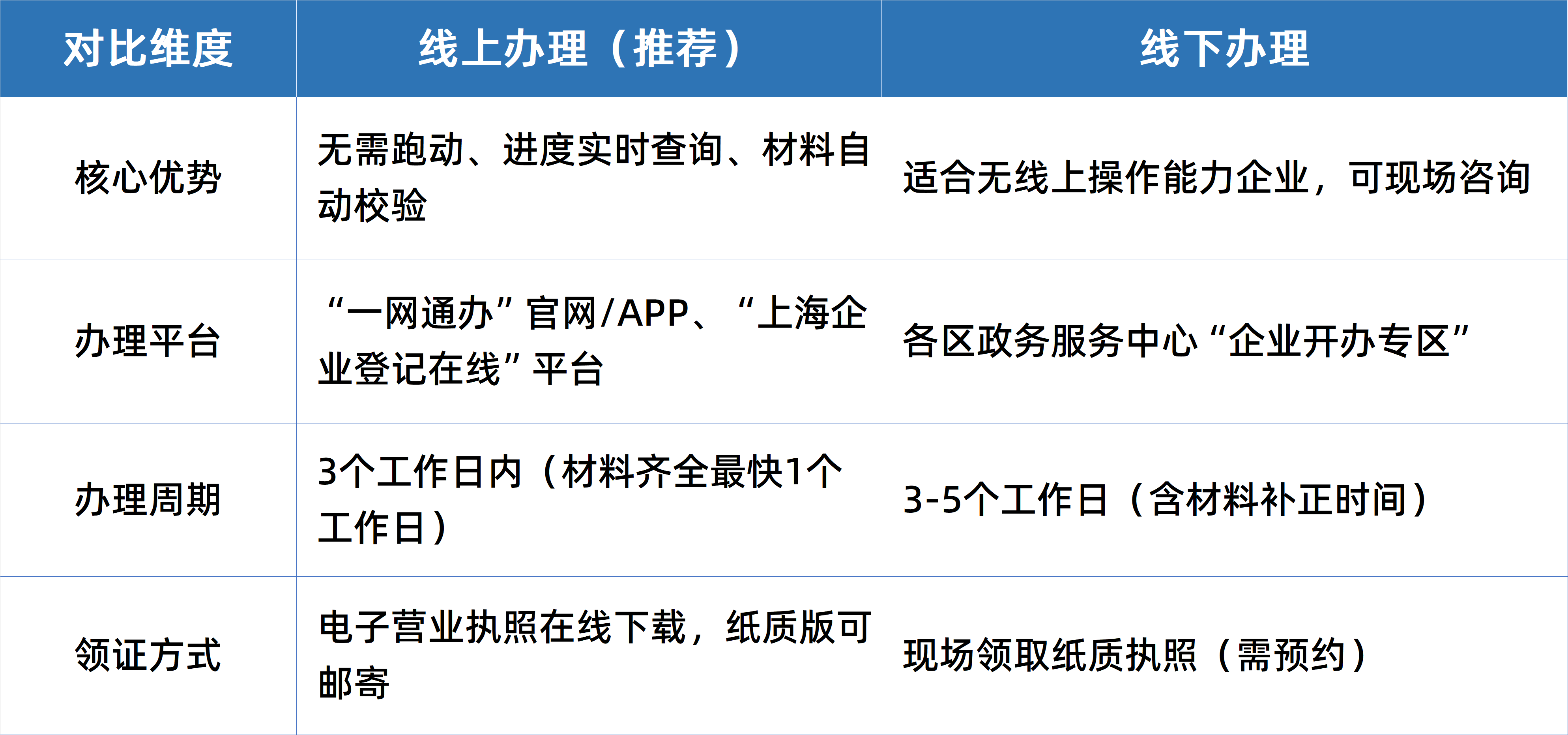 | 对比维度 | 线上办理（推荐） | 线下办理 |
|---|---|---|
| 核心优势 | 无需跑动、进度实时查询、材料自动校验 | 适合无线上操作能力企业，可现场咨询 |
| 办理平台 | “一网通办”官网/APP、“上海企业登记在线”平台 | 各区政务服务中心“企业开办专区” |
| 办理周期 | 3个工作日内（材料齐全最快1个工作日） | 3-5个工作日（含材料补正时间） |
| 领证方式 | 电子营业执照在线下载，纸质版可邮寄 | 现场领取纸质执照（需预约） |